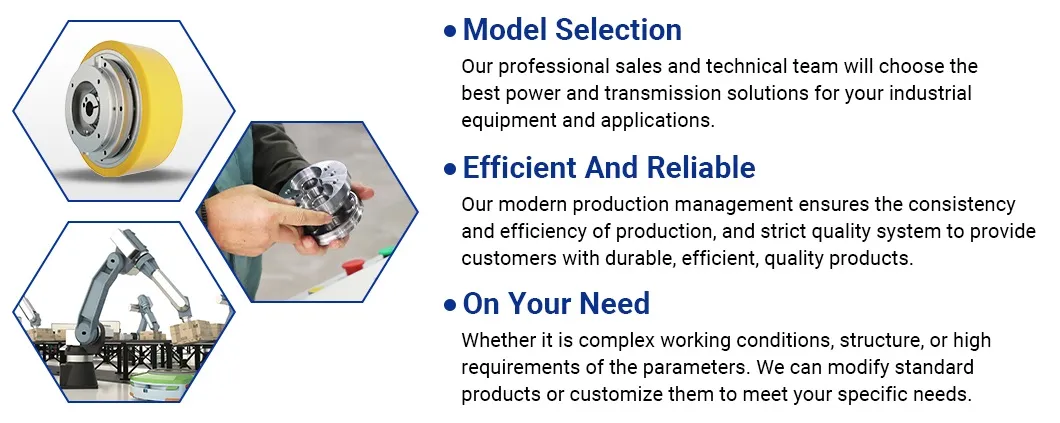 • Model Selection
Our professional sales and technical team will choose the best power and transmission solutions for your industrial equipment and applications.

• Efficient And Reliable
Our modern production management ensures the consistency and efficiency of production, and strict quality system to provide customers with durable, efficient, quality products.

• On Your Need
Whether it is complex working conditions, structure, or high requirements of the parameters. We can modify standard products or customize them to meet your specific needs.